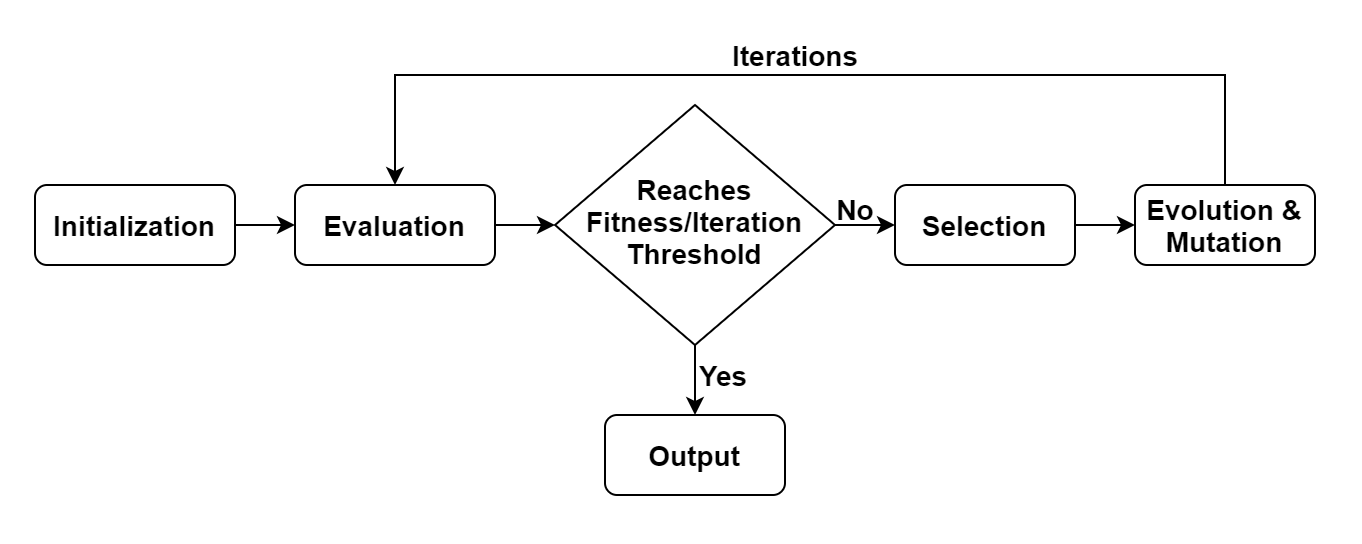 Iterations

Initialization

Evaluation

Reaches Fitness/Iteration Threshold

No

Selection

Evolution & Mutation

Yes

Output